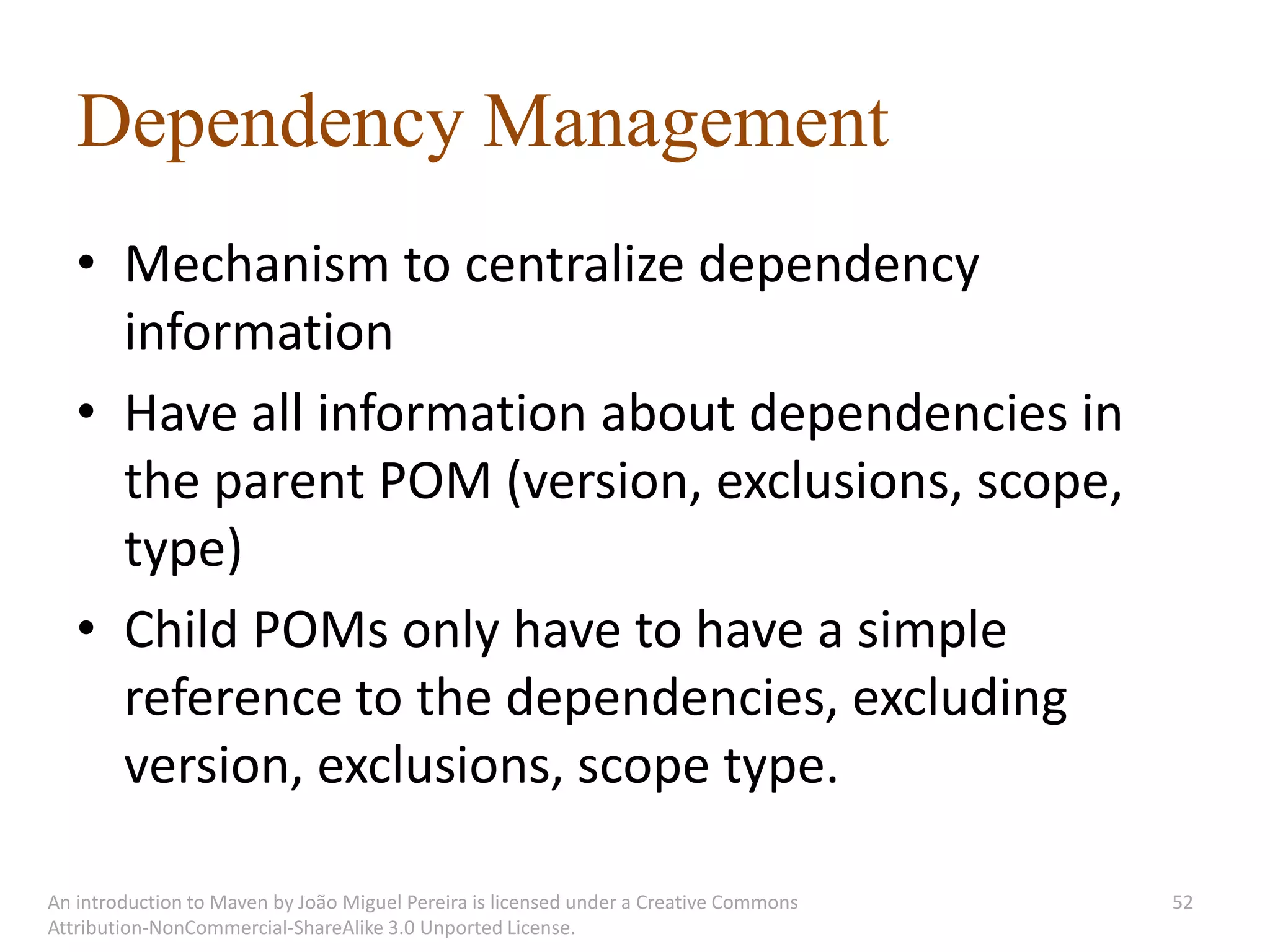 Dependency Management

• Mechanism to centralize dependency information

• Have all information about dependencies in the parent POM (version, exclusions, scope, type)

• Child POMs only have to have a simple reference to the dependencies, excluding version, exclusions, scope type.

An introduction to Maven by João Miguel Pereira is licensed under a Creative Commons Attribution-NonCommercial-ShareAlike 3.0 Unported License.

52